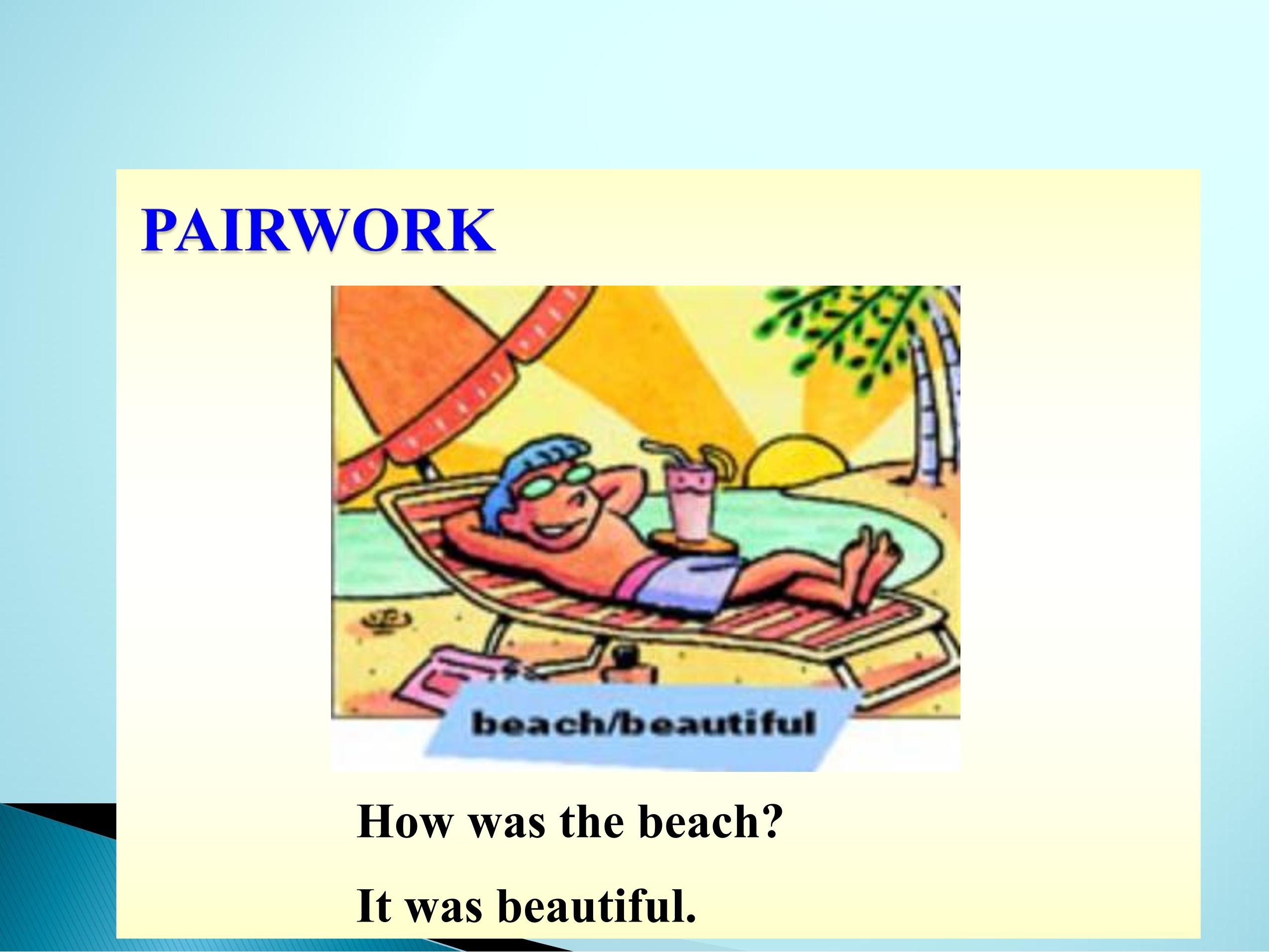 PAIRWORK

beach/beautiful

How was the beach?

It was beautiful.